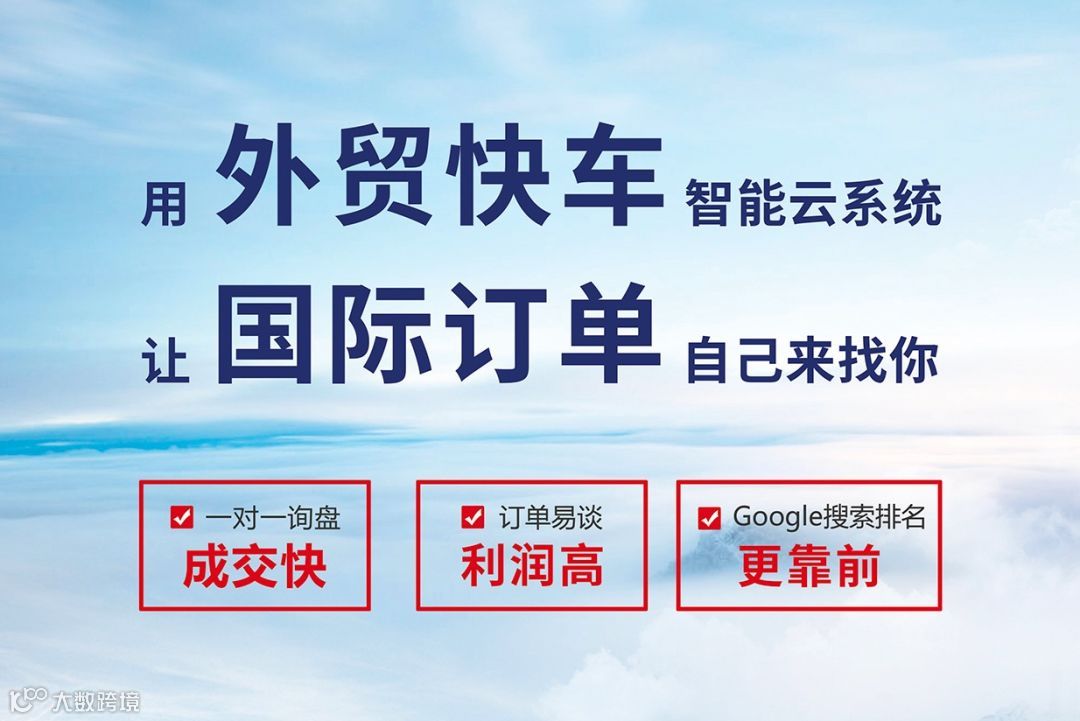 用 外贸快车 智能云系统

让 国际订单 自己来找你

一对一询盘
成交快

订单易谈
利润高

Google搜索排名
更靠前

大数跨境